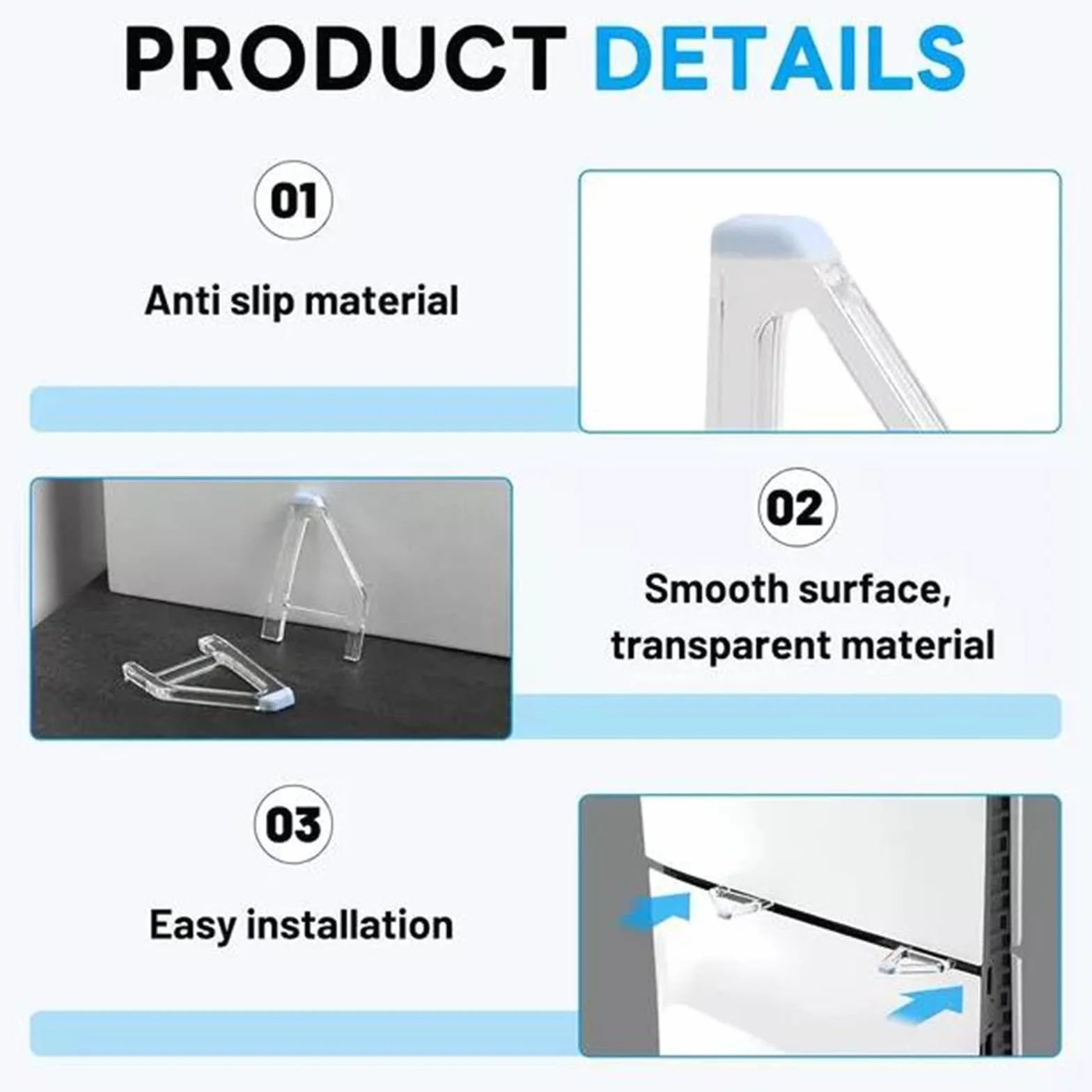 PRODUCT DETAILS

01

Anti slip material

02

Smooth surface, transparent material

03

Easy installation